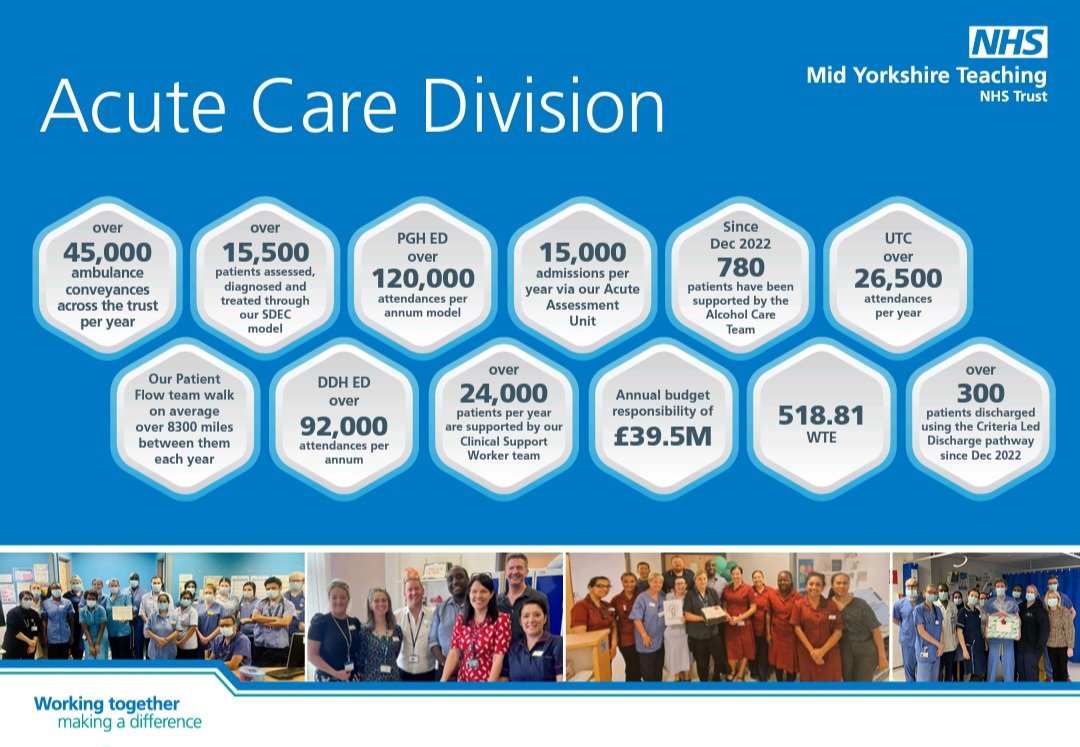 NHS
Mid Yorkshire Teaching
NHS Trust

Acute Care Division

over
45,000
ambulance conveyances across the trust per year

over
15,500
patients assessed, diagnosed and treated through our SDEC model

PGH ED
over
120,000
attendances per annum model

15,000
admissions per year via our Acute Assessment Unit

Since Dec 2022
780
patients have been supported by the Alcohol Care Team

UTC
over
26,500
attendances per year

Our Patient Flow team walk on average over 8300 miles between them each year

DDH ED
over
92,000
attendances per annum

over
24,000
patients per year are supported by our Clinical Support Worker team

Annual budget responsibility of
£39.5M

518.81
WTE

over
300
patients discharged using the Criteria Led Discharge pathway since Dec 2022

Working together
making a difference